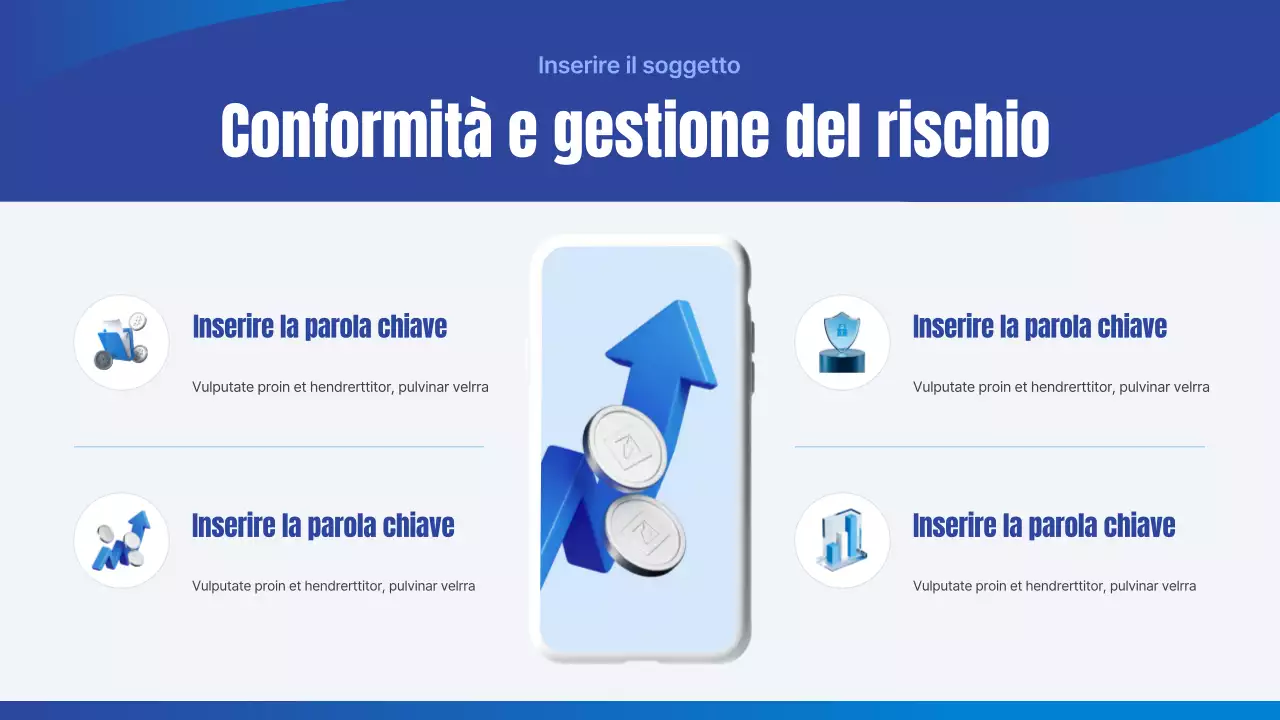 Inserire il soggetto

Conformità e gestione del rischio

Inserire la parola chiave

Vulputate proin et hendrerttitor, pulvinar velrra

Inserire la parola chiave

Vulputate proin et hendrerttitor, pulvinar velrra

Inserire la parola chiave

Vulputate proin et hendrerttitor, pulvinar velrra

Inserire la parola chiave

Vulputate proin et hendrerttitor, pulvinar velrra